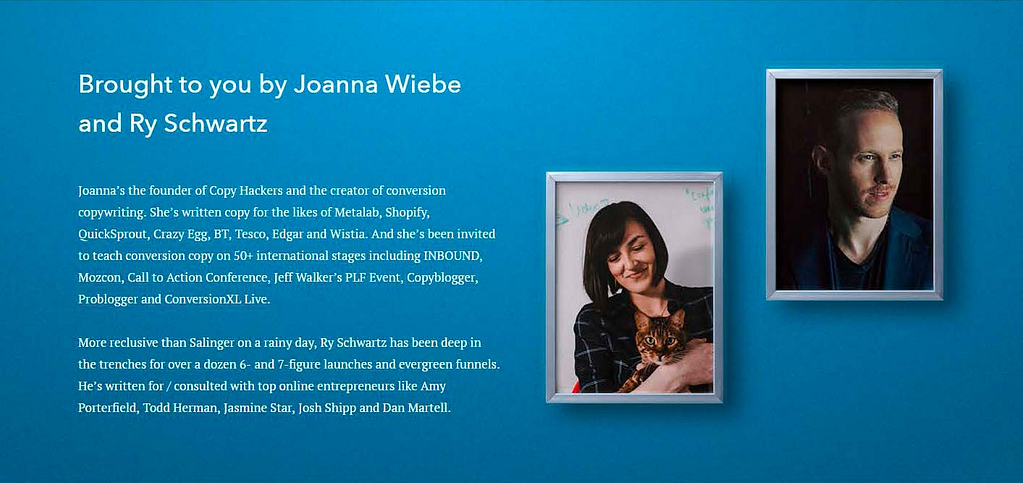 Brought to you by Joanna Wiebe and Ry Schwartz

Joanna's the founder of Copy Hackers and the creator of conversion copywriting. She's written copy for the likes of Metalab, Shopify, QuickSprout, Crazy Egg, BT, Tesco, Edgar and Wistia. And she's been invited to teach conversion copy on 50+ international stages including INBOUND, Mozcon, Call to Action Conference, Jeff Walker's PLF Event, Copyblogger, Problogger and ConversionXL Live.

More reclusive than Salinger on a rainy day, Ry Schwartz has been deep in the trenches for over a dozen 6- and 7-figure launches and evergreen funnels. He's written for / consulted with top online entrepreneurs like Amy Porterfield, Todd Herman, Jasmine Star, Josh Shipp and Dan Martell.